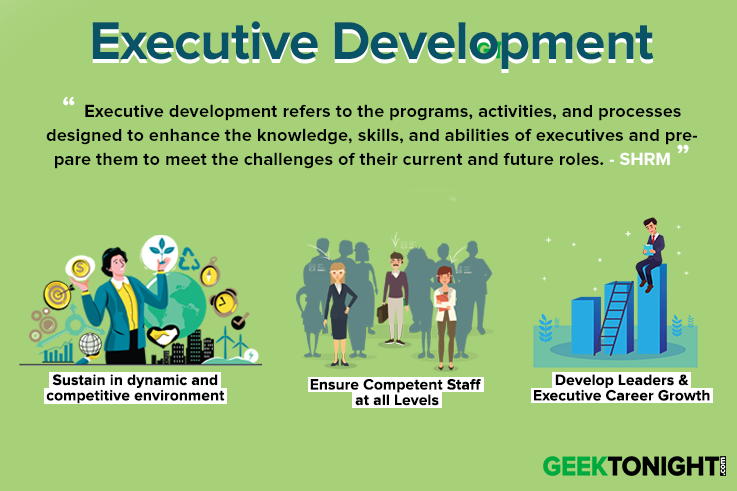 Executive Development

“ Executive development refers to the programs, activities, and processes designed to enhance the knowledge, skills, and abilities of executives and prepare them to meet the challenges of their current and future roles. - SHRM ”

Sustain in dynamic and competitive environment

Ensure Competent Staff at all Levels

Develop Leaders & Executive Career Growth

GEEKTONIGHT.com